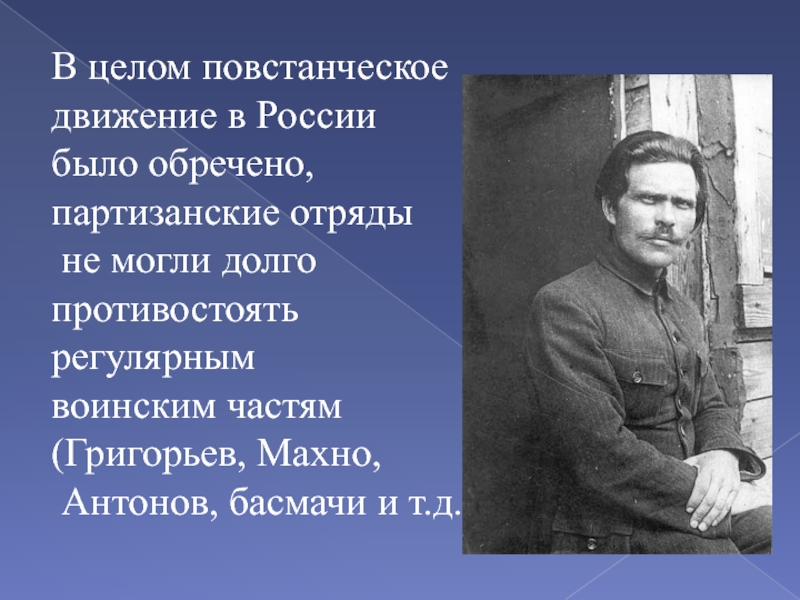 В целом повстанческое движение в России было обречено, партизанские отряды не могли долго противостоять регулярным воинским частям (Григорьев, Махно, Антонов, басмачи и т.д.